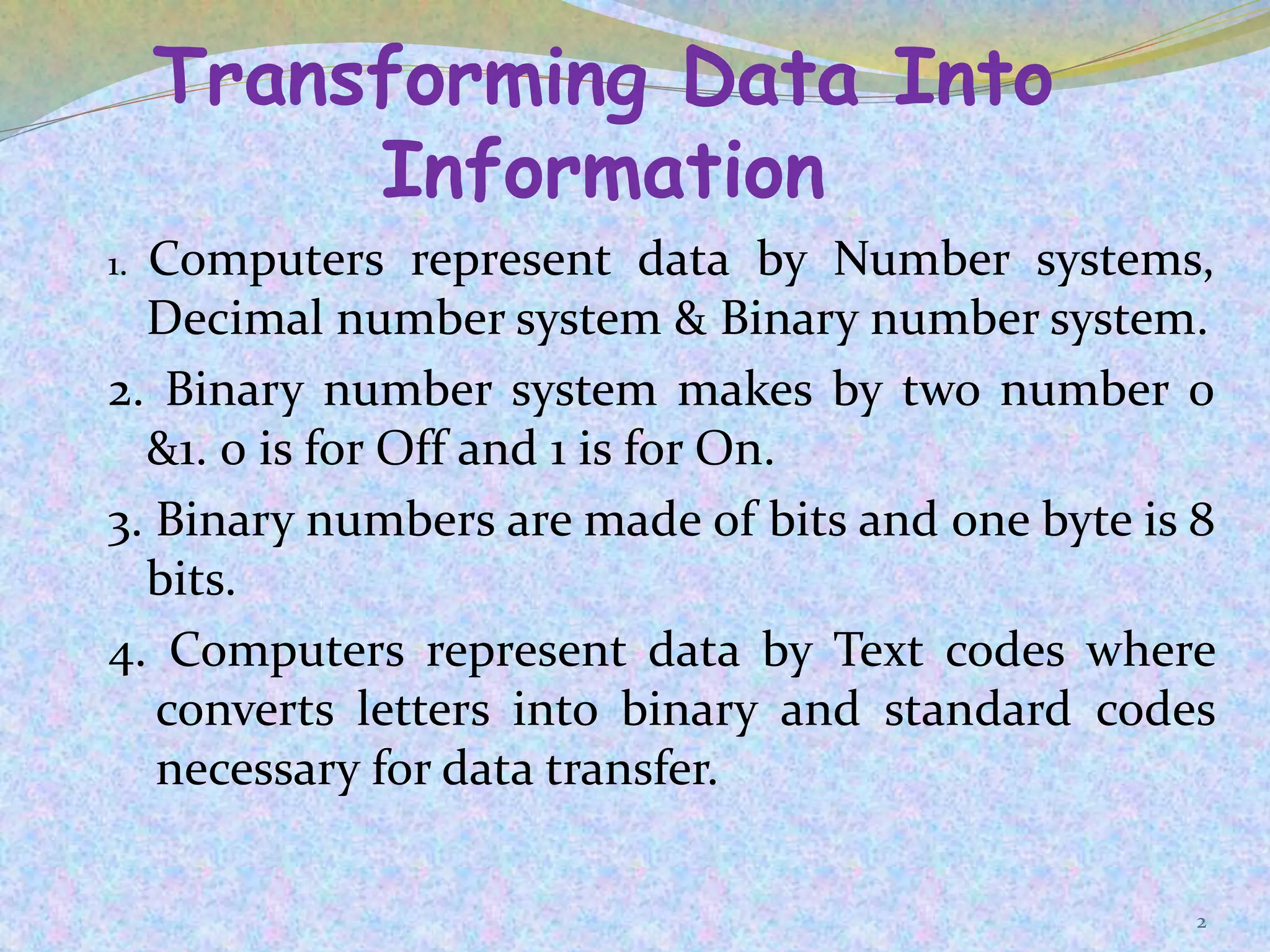 Transforming Data Into Information

1. Computers represent data by Number systems, Decimal number system & Binary number system.

2. Binary number system makes by two number 0 &1. 0 is for Off and 1 is for On.

3. Binary numbers are made of bits and one byte is 8 bits.

4. Computers represent data by Text codes where converts letters into binary and standard codes necessary for data transfer.

2